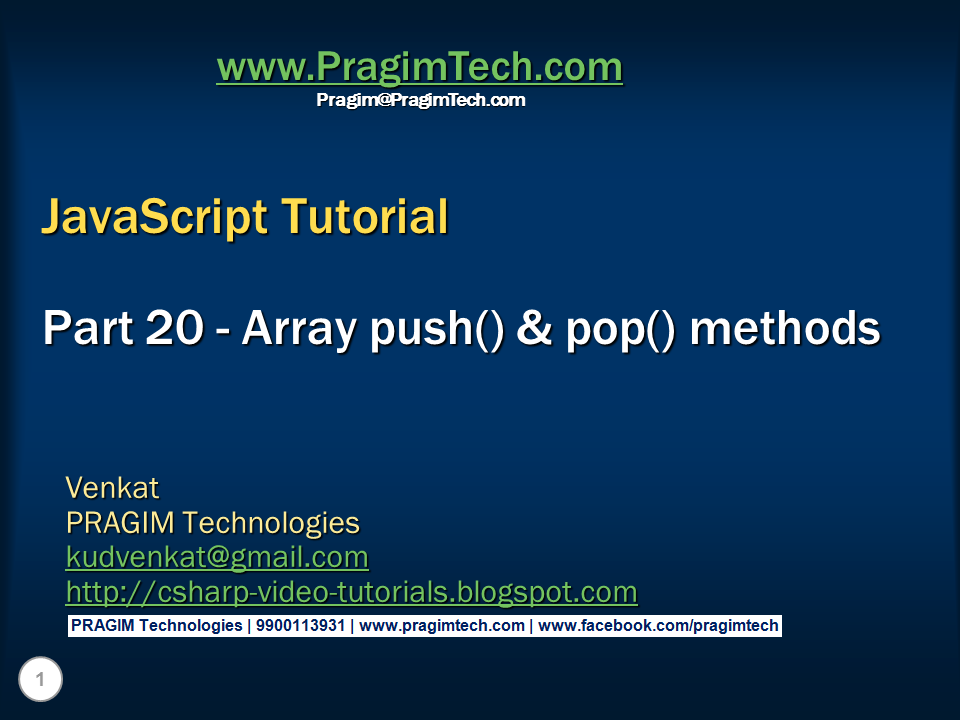 www.PragimTech.com
Pragim@PragimTech.com

JavaScript Tutorial

Part 20 - Array push() & pop() methods

Venkat
PRAGIM Technologies
kudvenkat@gmail.com
http://csharp-video-tutorials.blogspot.com
PRAGIM Technologies | 9900113931 | www.pragimtech.com | www.facebook.com/pragimtech

1